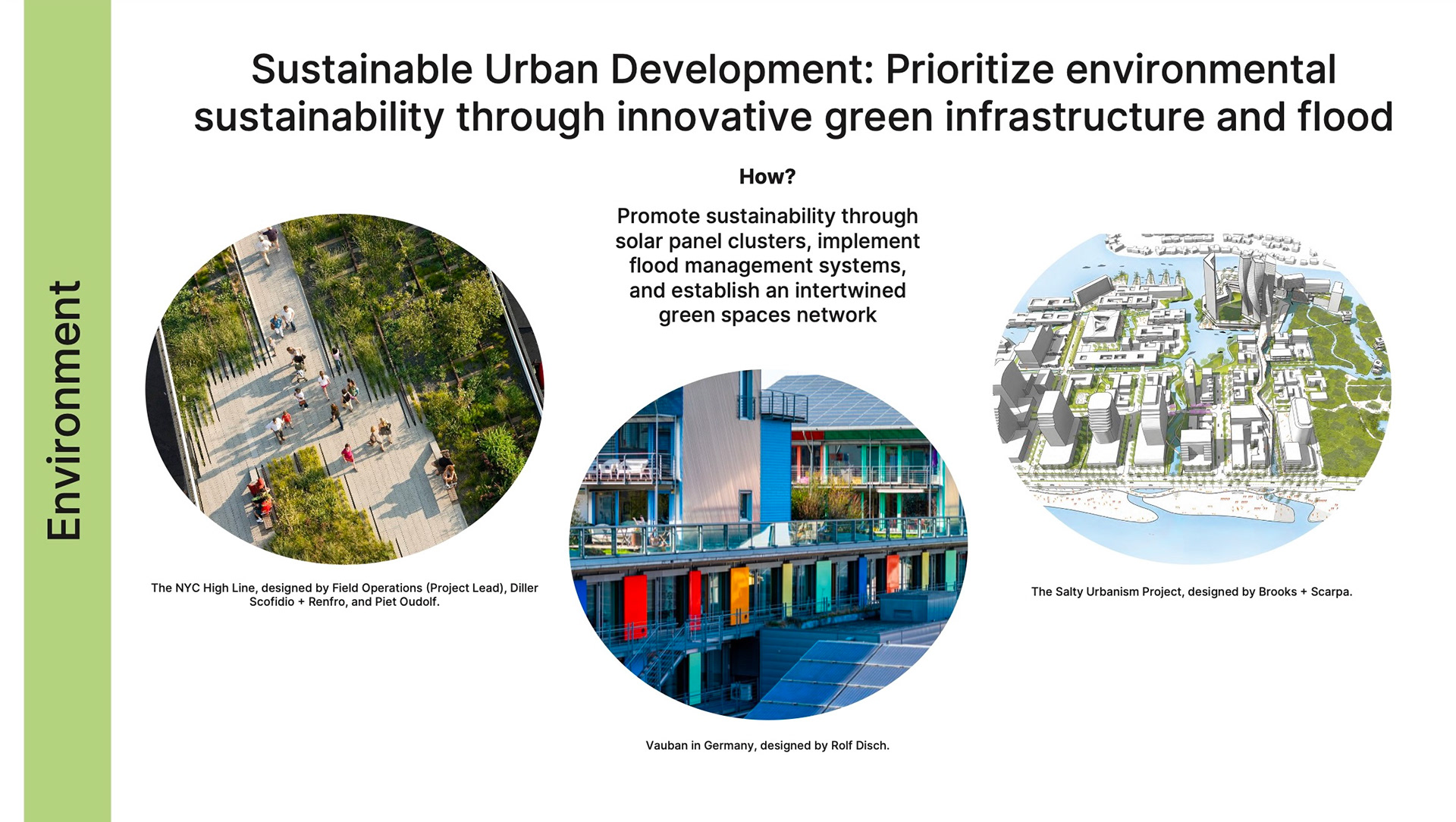 Environment

Sustainable Urban Development: Prioritize environmental sustainability through innovative green infrastructure and flood

How?

Promote sustainability through solar panel clusters, implement flood management systems, and establish an intertwined green spaces network

The NYC High Line, designed by Field Operations (Project Lead), Diller Scofidio + Renfro, and Piet Oudolf.

Vauban in Germany, designed by Rolf Disch.

The Salty Urbanism Project, designed by Brooks + Scarpa.